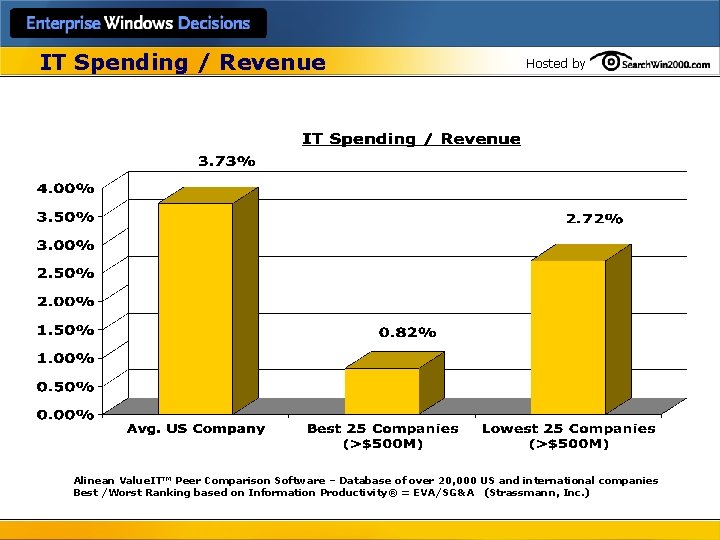 Enterprise Windows Decisions

IT Spending / Revenue

Hosted by SearchWin2000.com

IT Spending / Revenue

3.73%

2.72%

0.82%

4.00%
3.50%
3.00%
2.50%
2.00%
1.50%
1.00%
0.50%
0.00%

Avg. US Company

Best 25 Companies (>$500M)

Lowest 25 Companies (>$500M)

Alinean ValueIT™ Peer Comparison Software – Database of over 20,000 US and international companies
Best /Worst Ranking based on Information Productivity® = EVA/SG&A (Strassmann, Inc.)